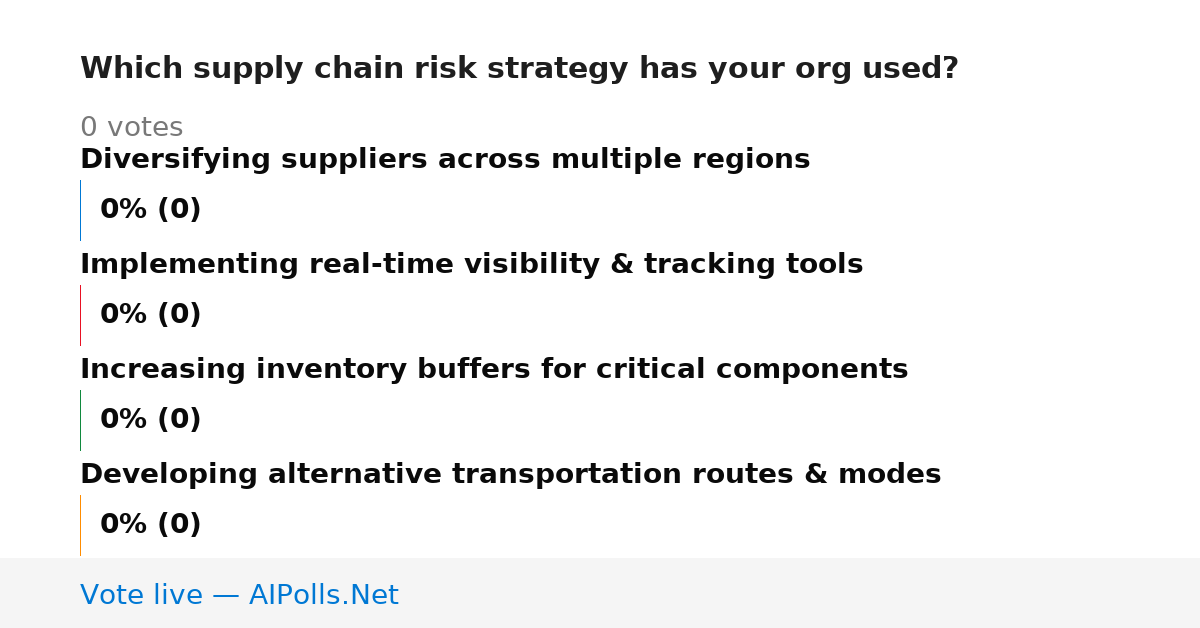 Which supply chain risk strategy has your org used?

0 votes

Diversifying suppliers across multiple regions

0% (0)

Implementing real-time visibility & tracking tools

0% (0)

Increasing inventory buffers for critical components

0% (0)

Developing alternative transportation routes & modes

0% (0)

Vote live — AIPolls.Net